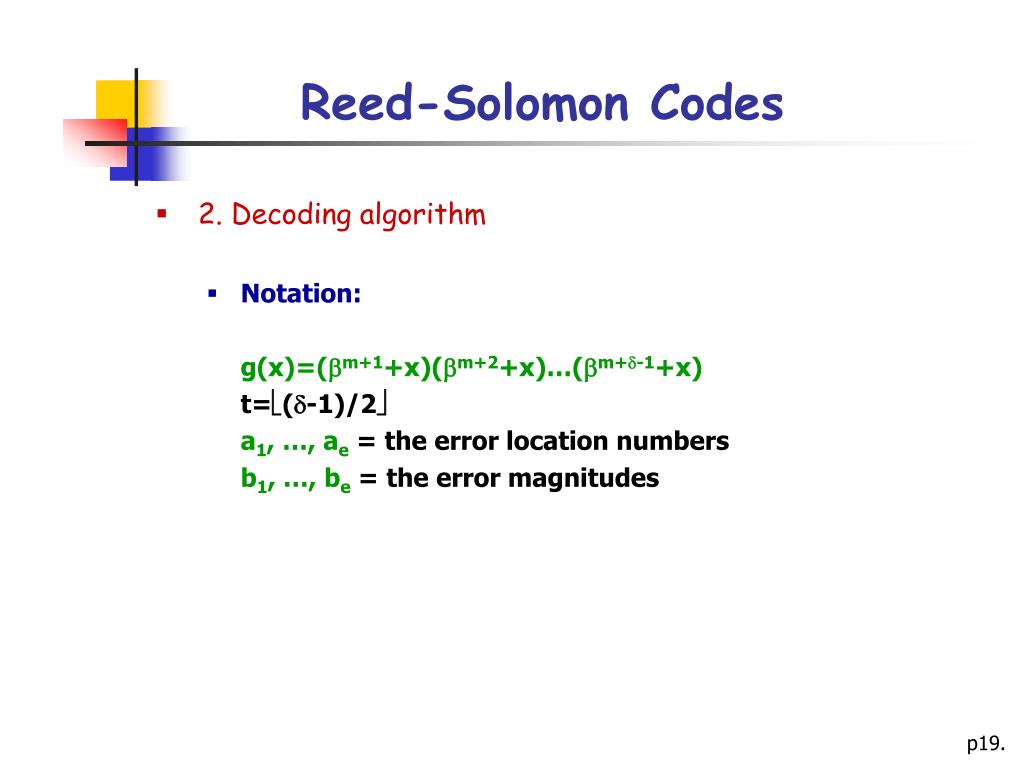 Reed-Solomon Codes

2. Decoding algorithm

Notation:

$g(x)=(\beta^{m+1}+x)(\beta^{m+2}+x)\ldots(\beta^{m+\delta-1}+x)$
$t=\lfloor(\delta-1)/2\rfloor$
$a_1, \ldots, a_e$ = the error location numbers
$b_1, \ldots, b_e$ = the error magnitudes

p19.